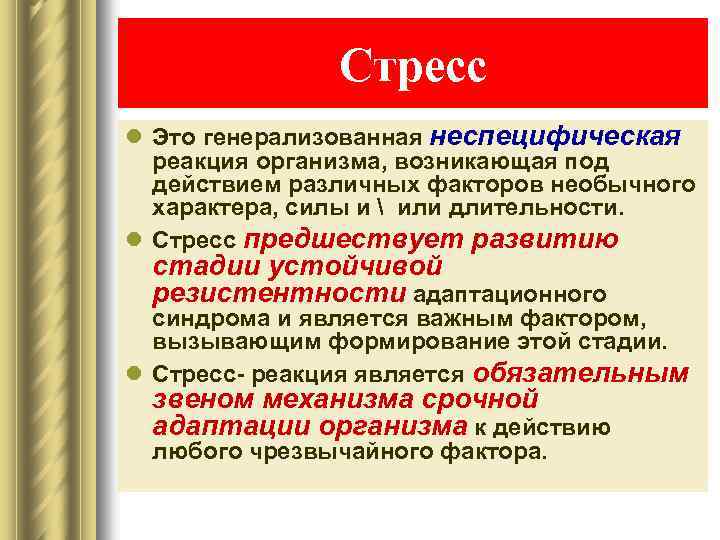 Стресс

Это генерализованная неспецифическая реакция организма, возникающая под действием различных факторов необычного характера, силы и \ или длительности.

Стресс предшествует развитию стадии устойчивой резистентности адаптационного синдрома и является важным фактором, вызывающим формирование этой стадии.

Стресс- реакция является обязательным звеном механизма срочной адаптации организма к действию любого чрезвычайного фактора.